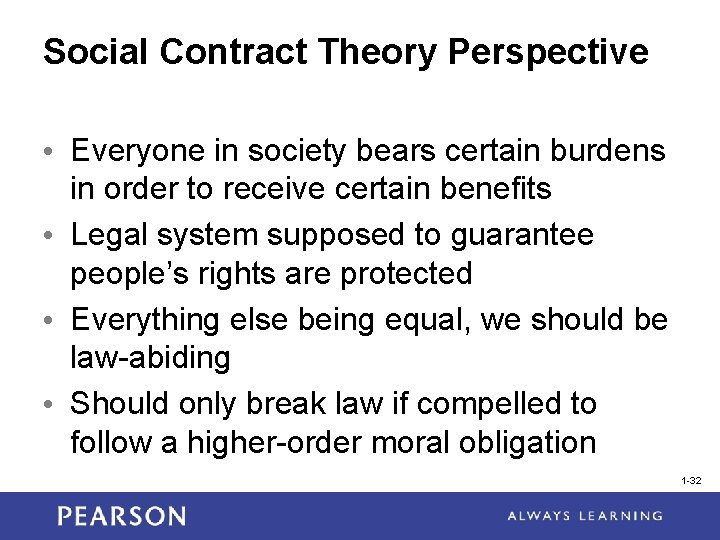 Social Contract Theory Perspective

• Everyone in society bears certain burdens in order to receive certain benefits
• Legal system supposed to guarantee people's rights are protected
• Everything else being equal, we should be law-abiding
• Should only break law if compelled to follow a higher-order moral obligation

1-32

PEARSON

ALWAYS LEARNING